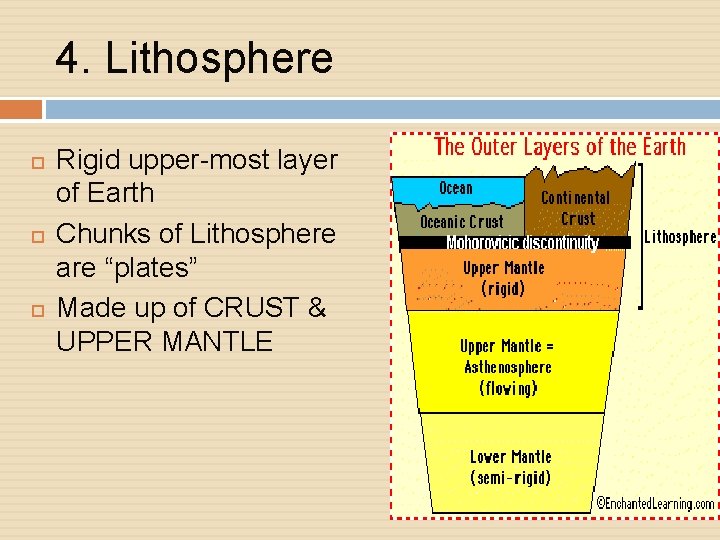 4. Lithosphere

Rigid upper-most layer of Earth

Chunks of Lithosphere are “plates”

Made up of CRUST & UPPER MANTLE

The Outer Layers of the Earth

Ocean

Oceanic Crust

Continental Crust

Mohorovicic discontinuity

Lithosphere

Upper Mantle (rigid)

Upper Mantle = Asthenosphere (flowing)

Lower Mantle (semi-rigid)

©EnchantedLearning.com